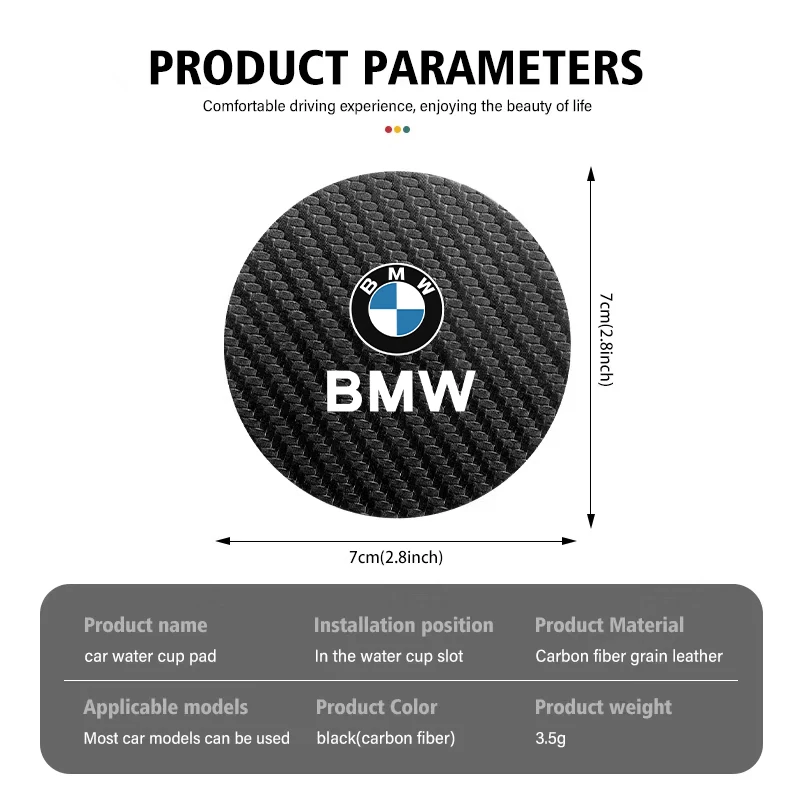 PRODUCT PARAMETERS

Comfortable driving experience, enjoying the beauty of life

BMW

BMW

7cm(2.8inch)

7cm(2.8inch)

| Product name | Installation position | Product Material |
|---|---|---|
| car water cup pad | In the water cup slot | Carbon fiber grain leather |
| Applicable models | Product Color | Product weight |
| Most car models can be used | black(carbon fiber) | 3.5g |